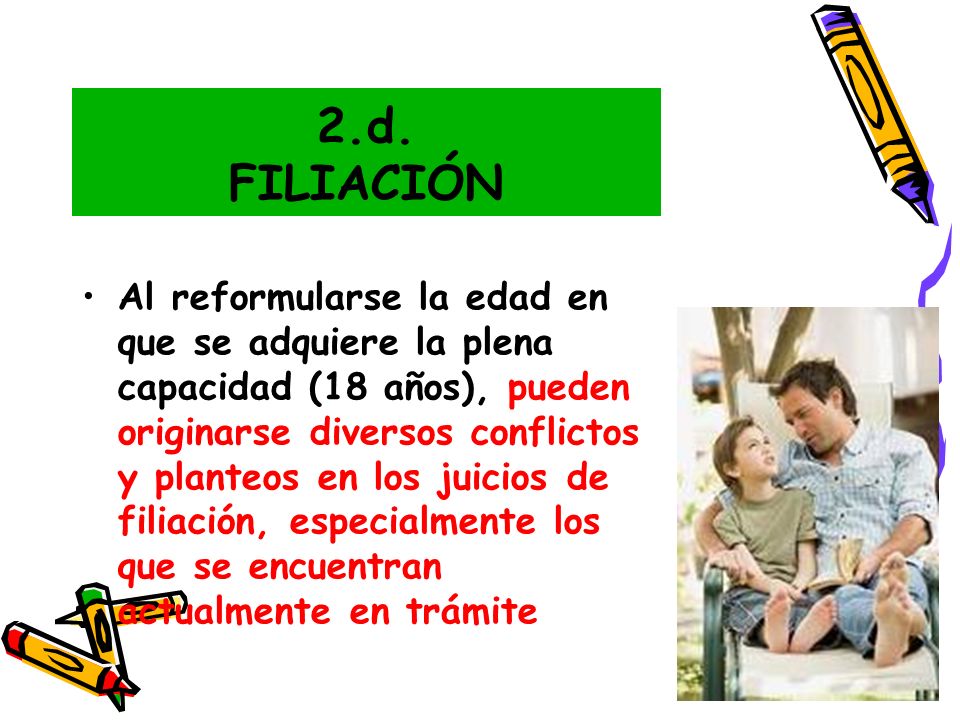 2.d.
FILIACIÓN

• Al reformularse la edad en que se adquiere la plena capacidad (18 años), pueden originarse diversos conflictos y planteos en los juicios de filiación, especialmente los que se encuentran actualmente en trámite